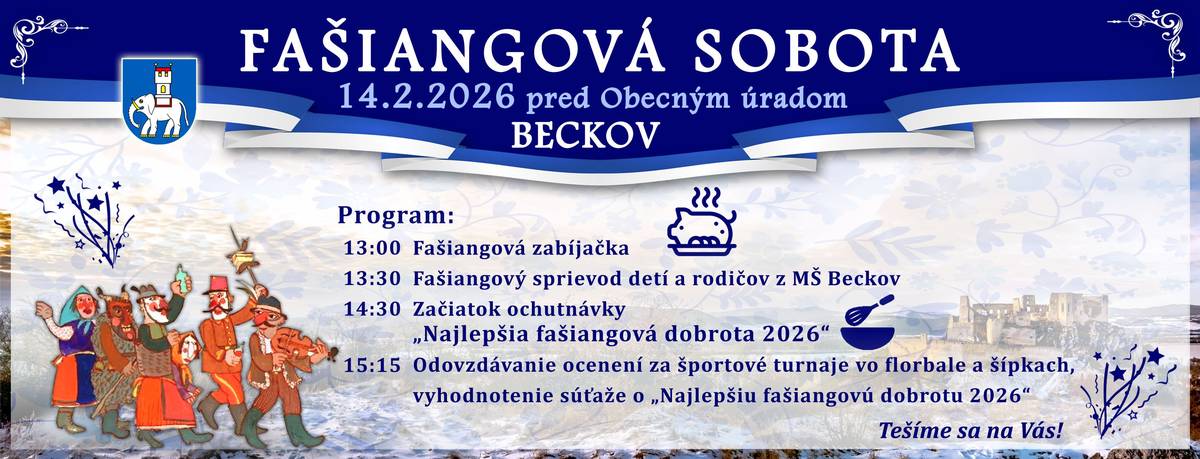 FAŠIANGOVÁ SOBOTA
14.2.2026 pred Obecným úradom
BECKOV

Program:
13:00 Fašiangová zabíjačka
13:30 Fašiangový sprievod detí a rodičov z MŠ Beckov
14:30 Začiatok ochutnávky „Najlepšia fašiangová dobrota 2026“
15:15 Odovzdávanie ocenení za športové turnaje vo florbale a šípkach, vyhodnotenie súťaže o „Najlepšiu fašiangovú dobrotu 2026“

Tešíme sa na Vás!